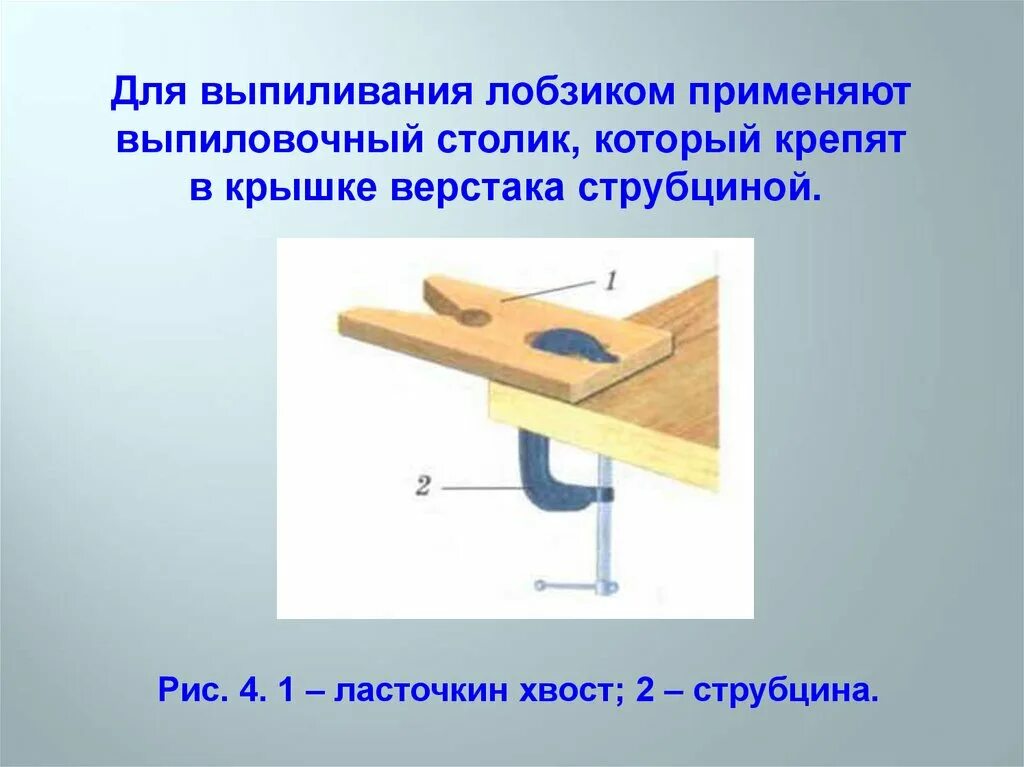 Для выпиливания лобзиком применяют выпиловочный столик, который крепят в крышке верстака струбциной.

1

2

Рис. 4. 1 – ласточкин хвост; 2 – струбцина.